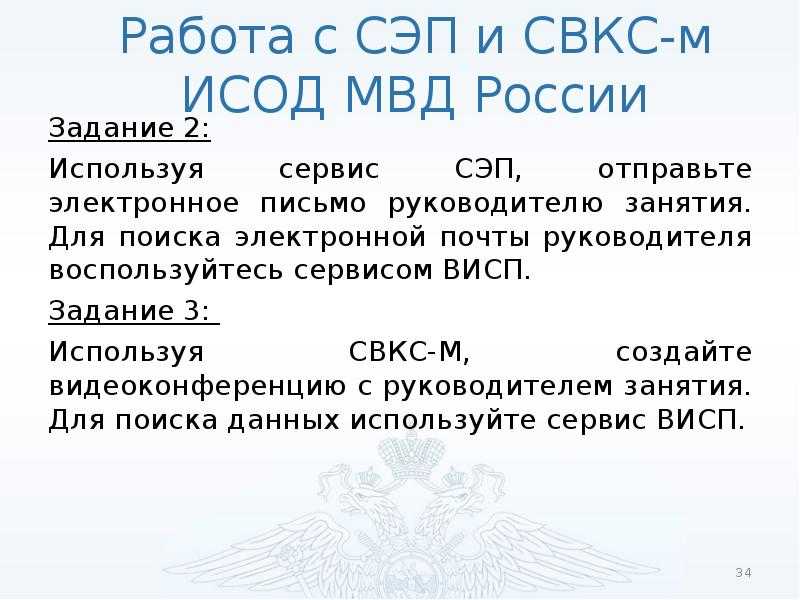 Работа с СЭП и СВКС-м ИСОД МВД России

Задание 2:

Используя сервис СЭП, отправьте электронное письмо руководителю занятия. Для поиска электронной почты руководителя воспользуйтесь сервисом ВИСП.

Задание 3:

Используя СВКС-М, создайте видеоконференцию с руководителем занятия. Для поиска данных используйте сервис ВИСП.

34